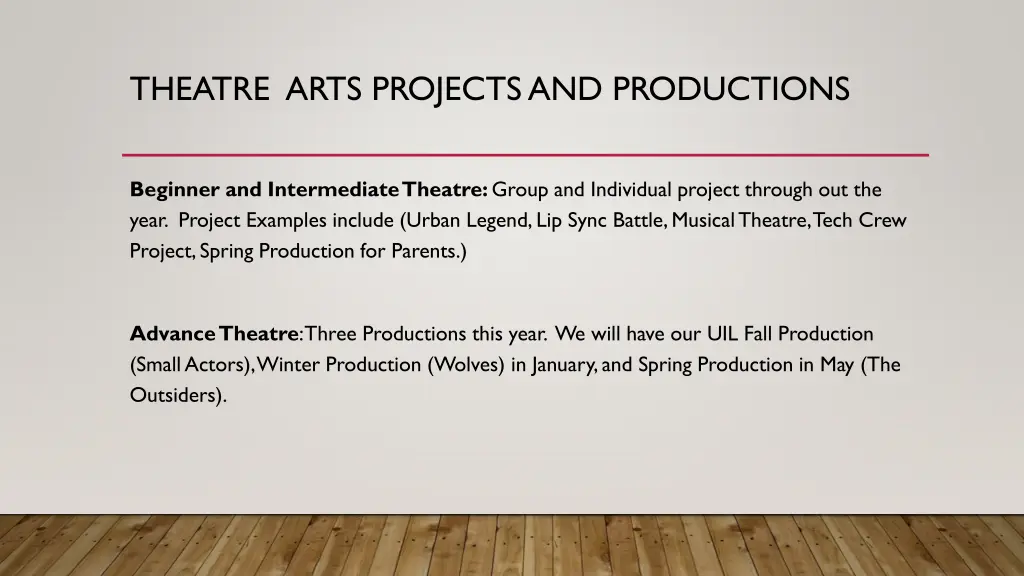 THEATRE ARTS PROJECTS AND PRODUCTIONS

Beginner and Intermediate Theatre: Group and Individual project through out the year. Project Examples include (Urban Legend, Lip Sync Battle, Musical Theatre, Tech Crew Project, Spring Production for Parents.)

Advance Theatre: Three Productions this year. We will have our UIL Fall Production (Small Actors), Winter Production (Wolves) in January, and Spring Production in May (The Outsiders).